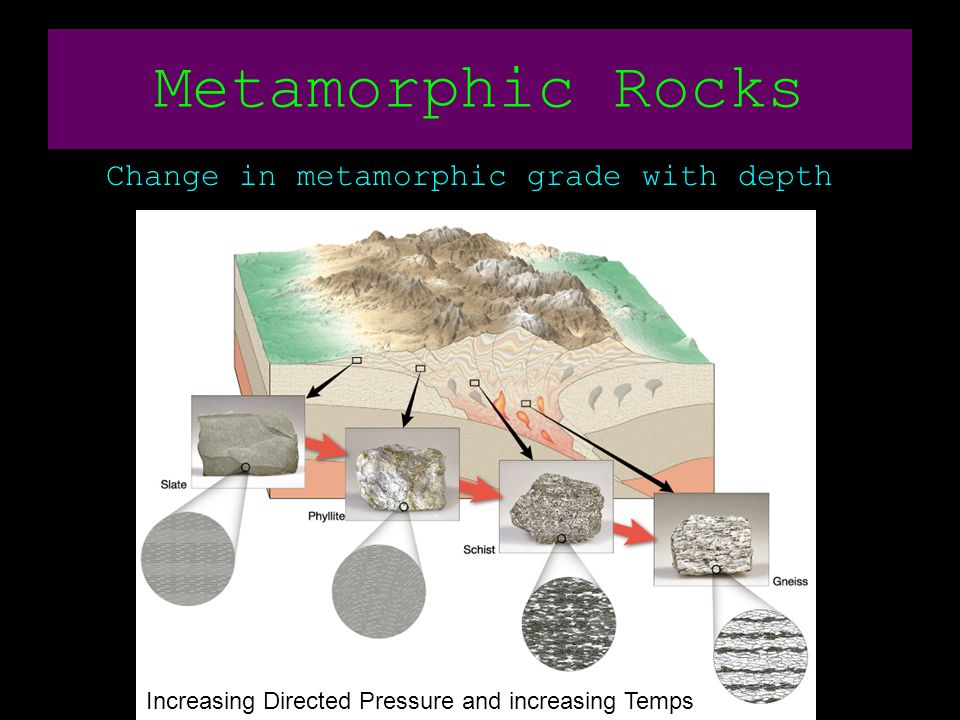 Metamorphic Rocks

Change in metamorphic grade with depth

Slate

Phyllite

Schist

Gneiss

Increasing Directed Pressure and increasing Temps